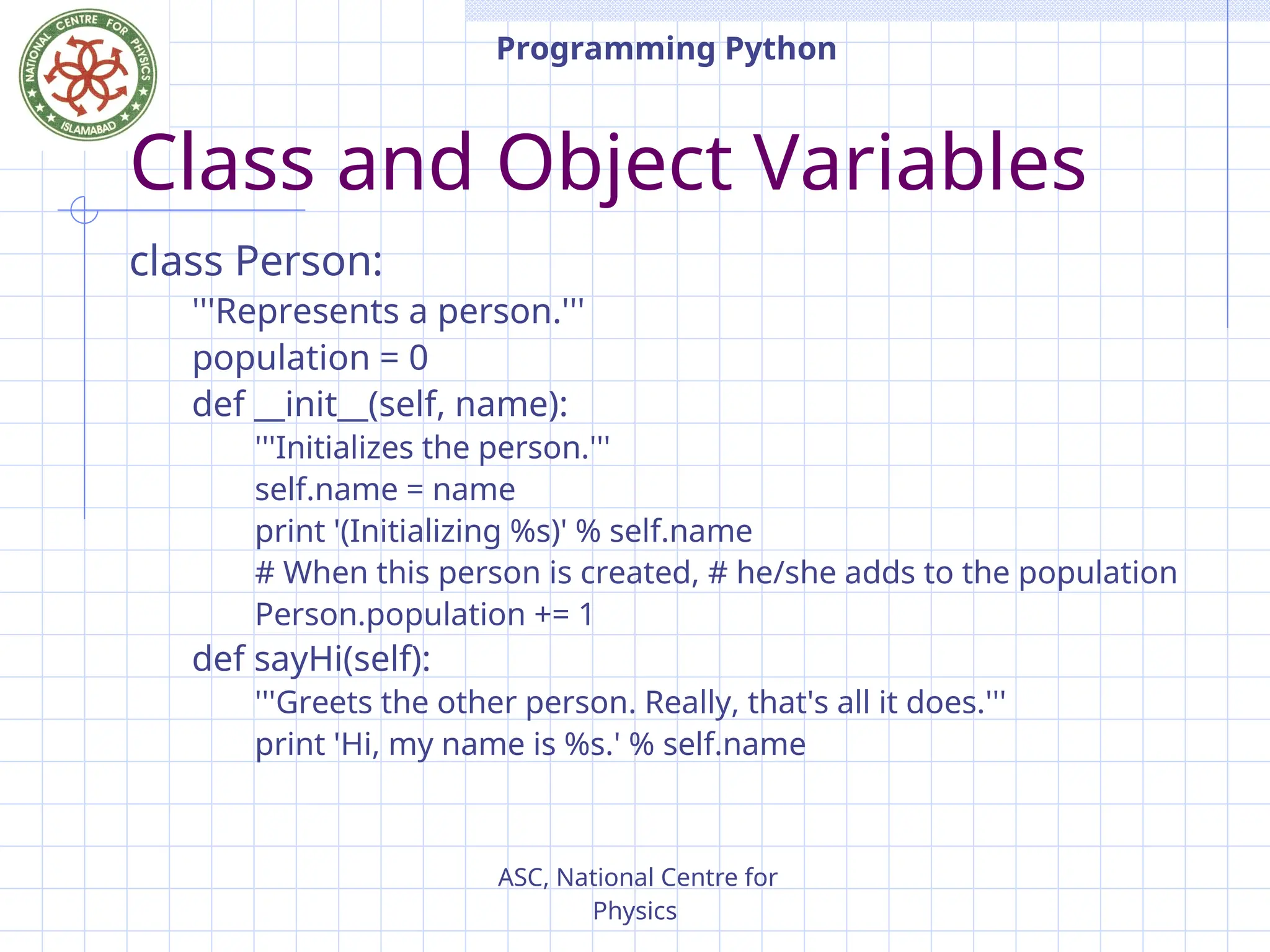 NATIONAL CENTRE FOR PHYSICS ISLAMABAD

Programming Python

Class and Object Variables

class Person:
'''Represents a person.'''
population = 0
def __init__(self, name):
'''Initializes the person.'''
self.name = name
print '(Initializing %s)' % self.name
# When this person is created, # he/she adds to the population
Person.population += 1
def sayHi(self):
'''Greets the other person. Really, that's all it does.'''
print 'Hi, my name is %s.' % self.name

ASC, National Centre for Physics